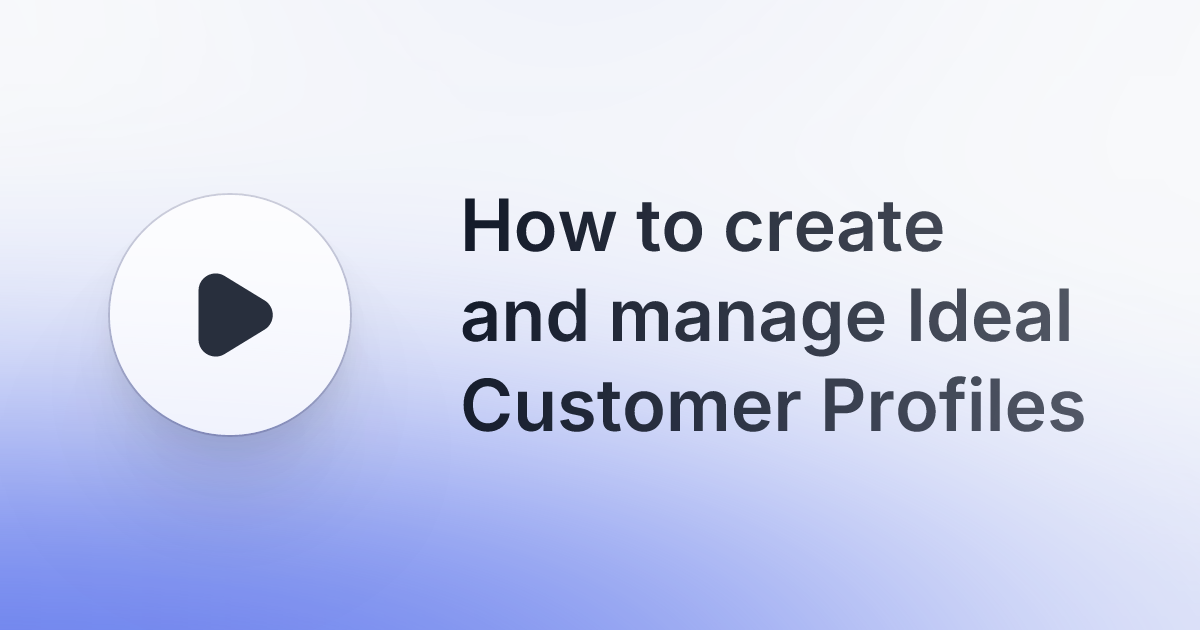 How to create and manage Ideal Customer Profiles